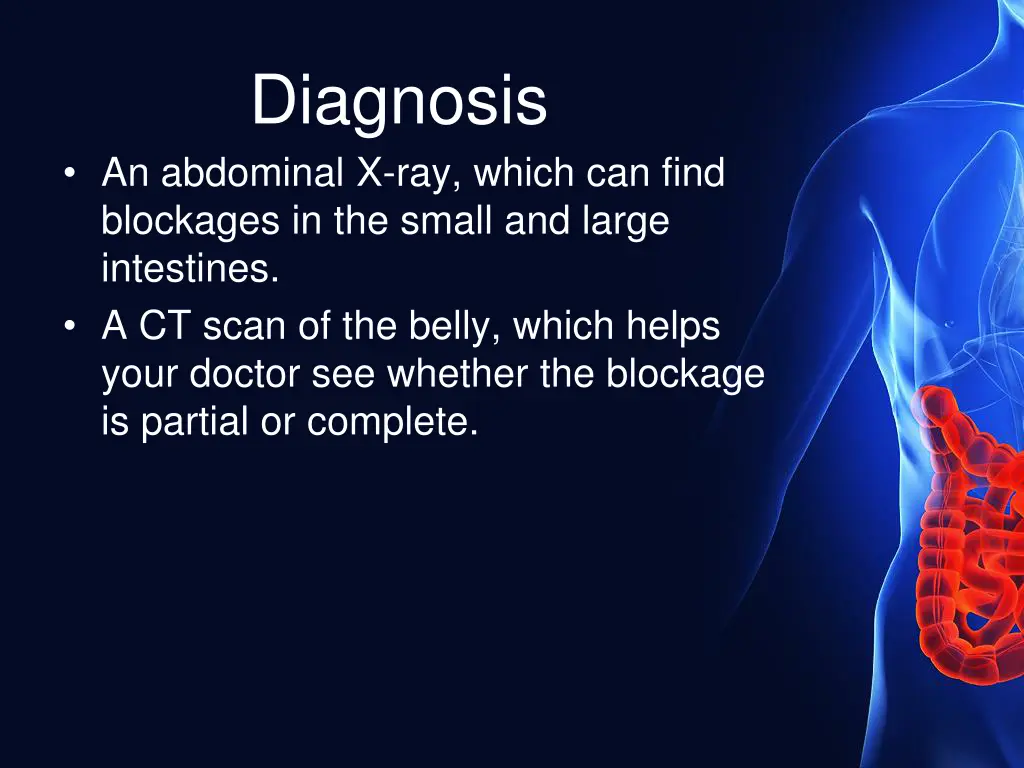 Diagnosis

• An abdominal X-ray, which can find blockages in the small and large intestines.
• A CT scan of the belly, which helps your doctor see whether the blockage is partial or complete.